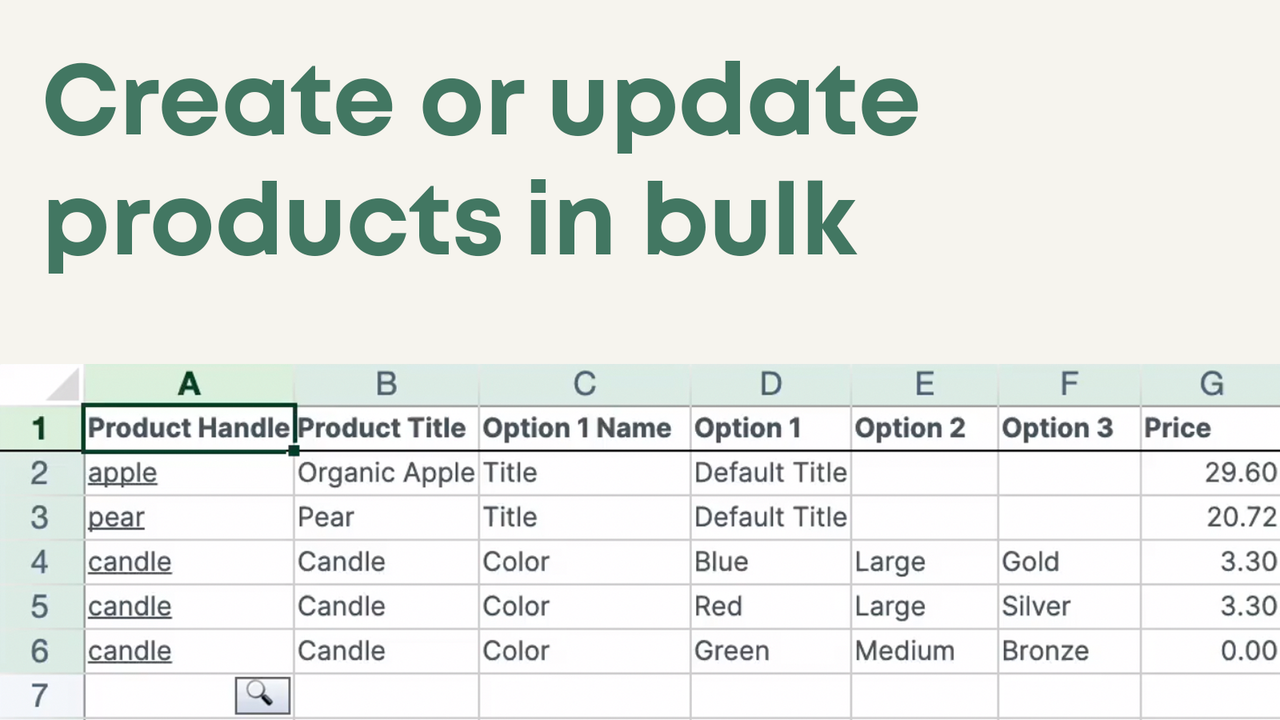 Create or update products in bulk

| | A | B | C | D | E | F | G |
|---|---|---|---|---|---|---|---|
| 1 | Product Handle | Product Title | Option 1 Name | Option 1 | Option 2 | Option 3 | Price |
| 2 | apple | Organic Apple | Title | Default Title | | | 29.60 |
| 3 | pear | Pear | Title | Default Title | | | 20.72 |
| 4 | candle | Candle | Color | Blue | Large | Gold | 3.30 |
| 5 | candle | Candle | Color | Red | Large | Silver | 3.30 |
| 6 | candle | Candle | Color | Green | Medium | Bronze | 0.00 |
| 7 | | | | | | | |